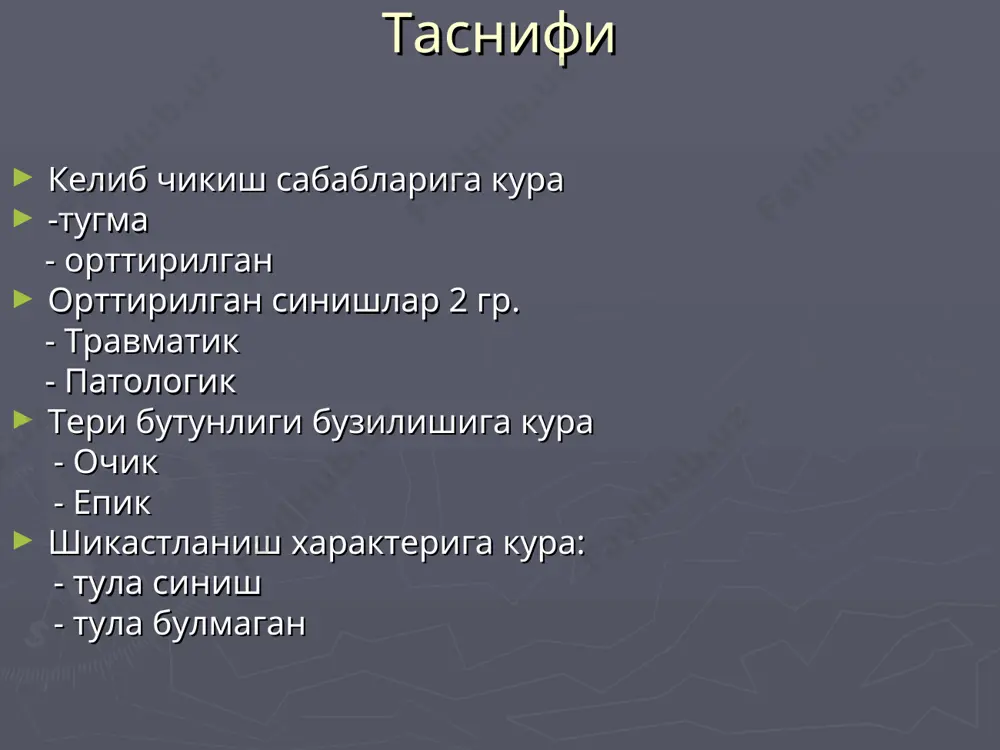 Таснифи

Келиб чикиш сабабларига кура
-тугма
- орттирилган
Орттирилган синишлар 2 гр.
- Травматик
- Патологик
Тери бутунлиги бузилишига кура
- Очик
- Епик
Шикастланиш характерига кура:
- тула синиш
- тула булмаган